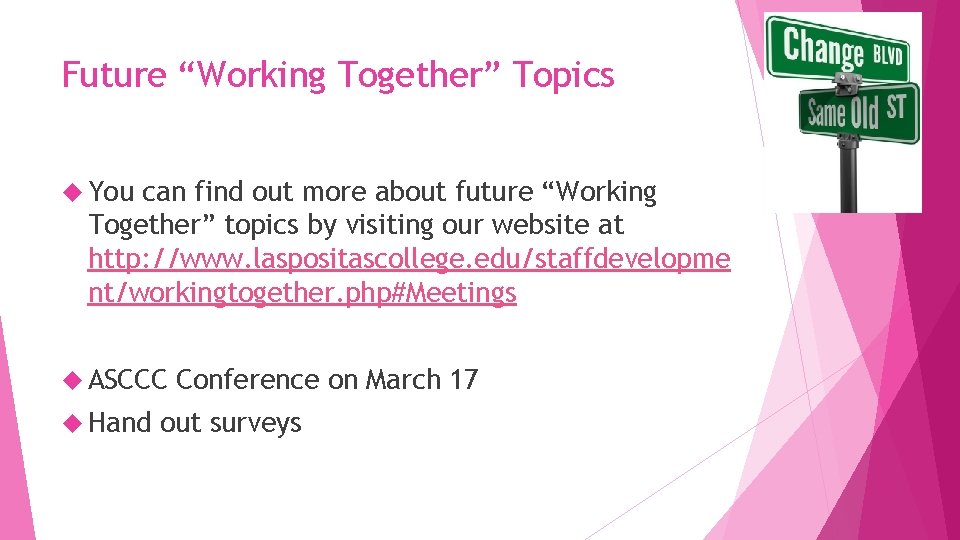 Future “Working Together” Topics

Change BLVD
Same Old ST

You can find out more about future “Working Together” topics by visiting our website at http://www.laspositascollege.edu/staffdevelopment/workingtogether.php#Meetings

ASCCC Conference on March 17

Hand out surveys